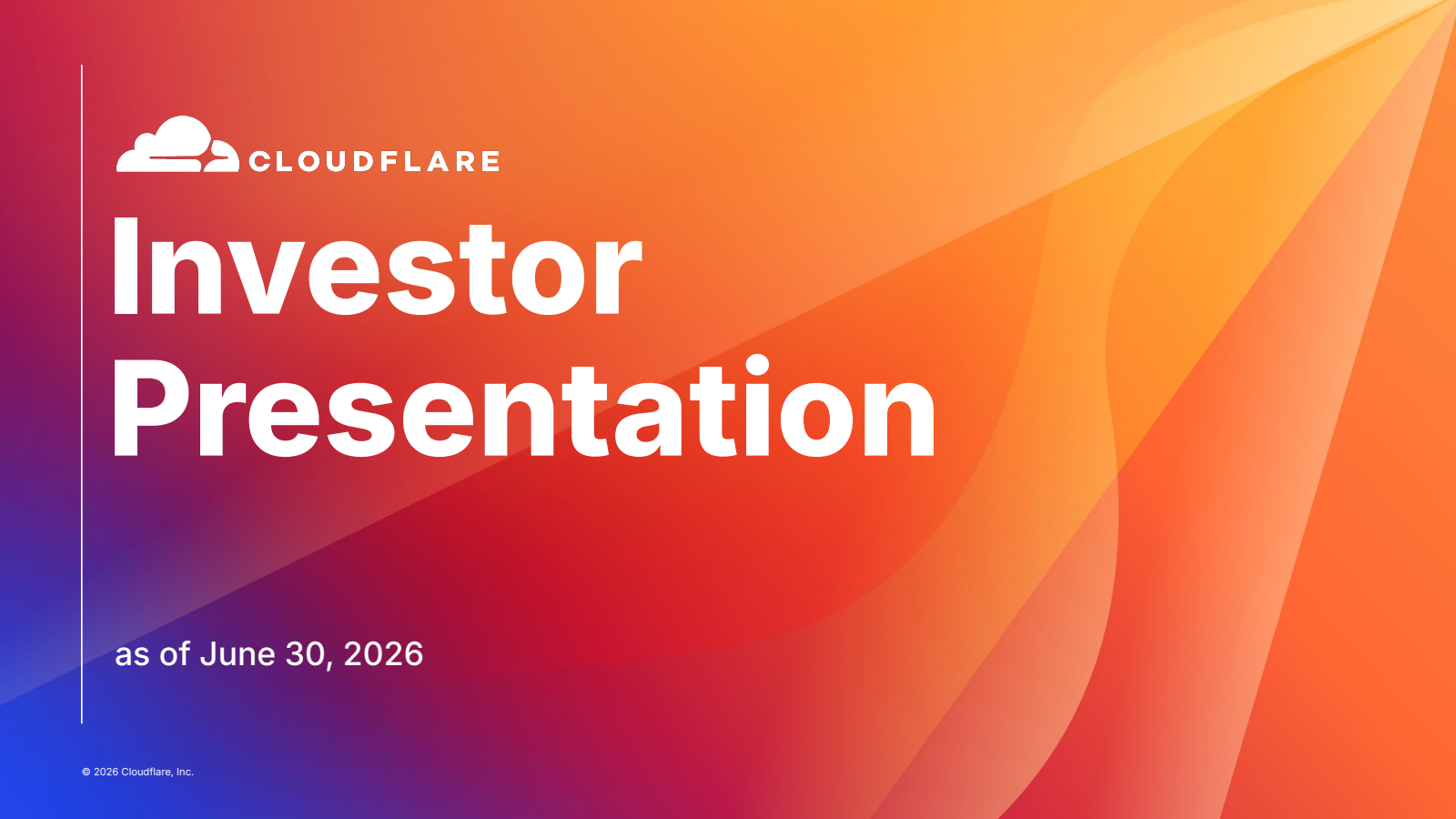 CLOUDFLARE

Investor Presentation

as of June 30, 2026

© 2026 Cloudflare, Inc.